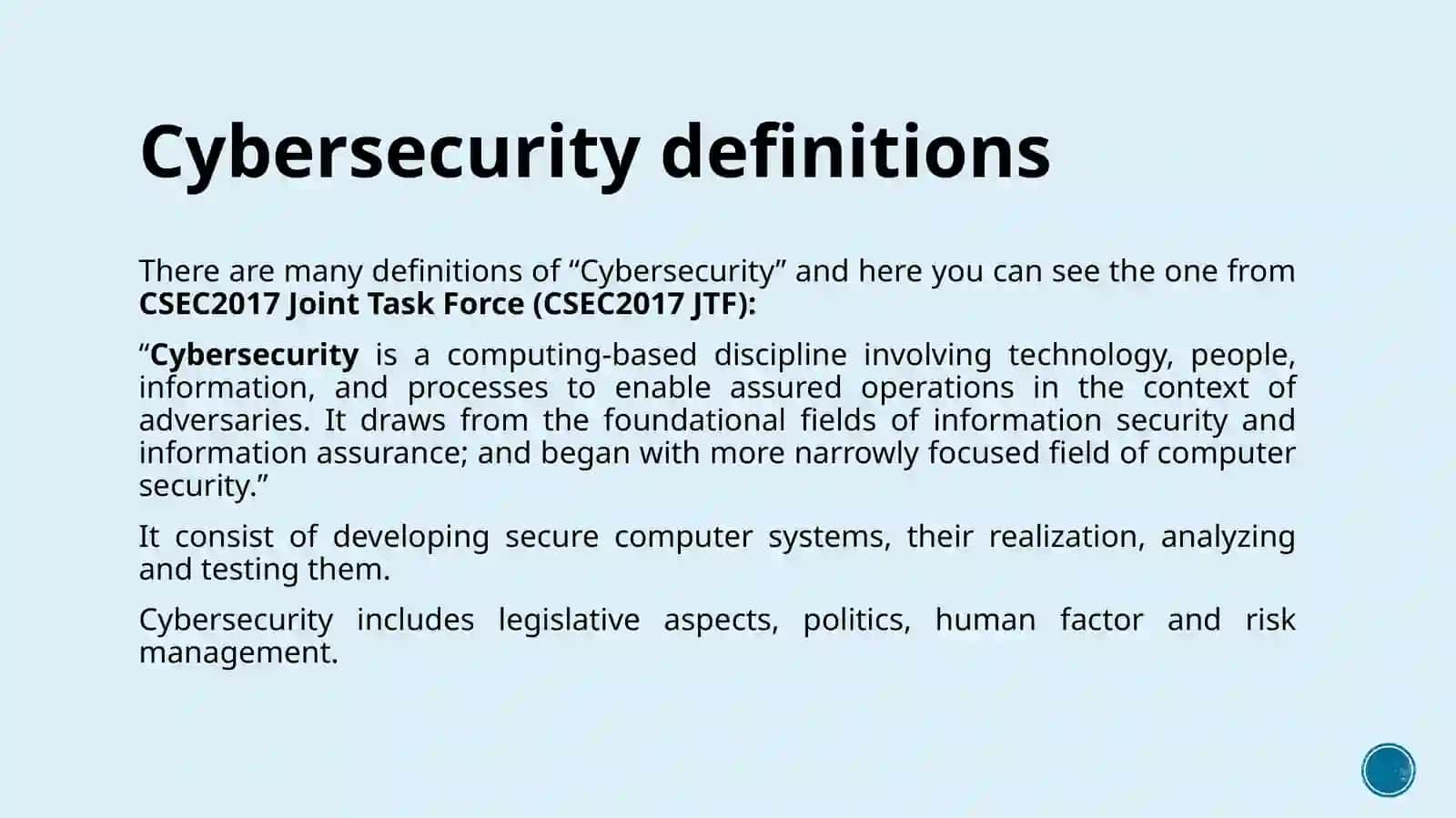 Cybersecurity definitions

There are many definitions of “Cybersecurity” and here you can see the one from CSEC2017 Joint Task Force (CSEC2017 JTF):

“Cybersecurity is a computing-based discipline involving technology, people, information, and processes to enable assured operations in the context of adversaries. It draws from the foundational fields of information security and information assurance; and began with more narrowly focused field of computer security.”

It consist of developing secure computer systems, their realization, analyzing and testing them.

Cybersecurity includes legislative aspects, politics, human factor and risk management.